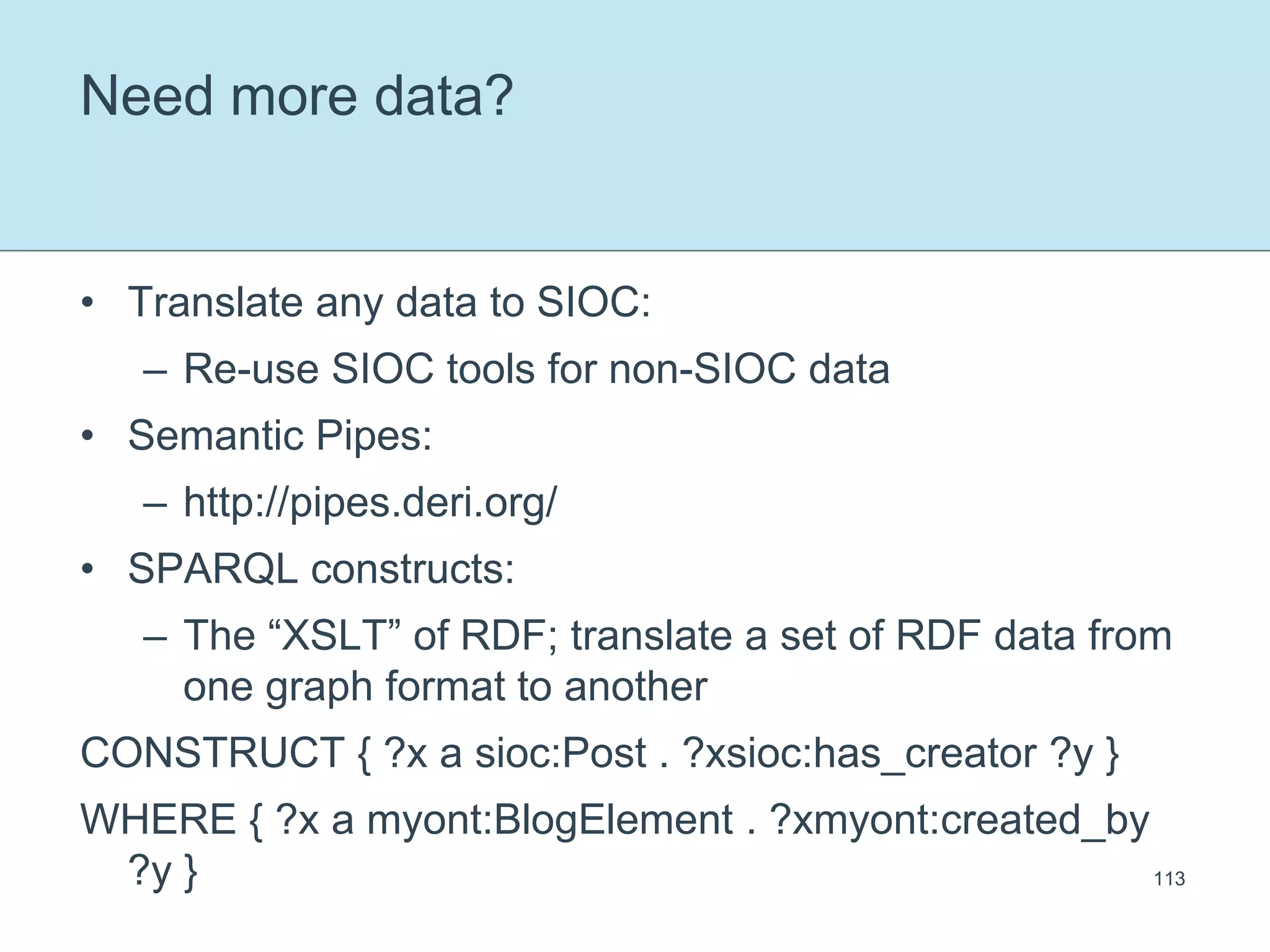 Need more data?

• Translate any data to SIOC:
 – Re-use SIOC tools for non-SIOC data
• Semantic Pipes:
 – http://pipes.deri.org/
• SPARQL constructs:
 – The “XSLT” of RDF; translate a set of RDF data from one graph format to another

CONSTRUCT { ?x a sioc:Post . ?xsioc:has_creator ?y }

WHERE { ?x a myont:BlogElement . ?xmyont:created_by ?y }

113